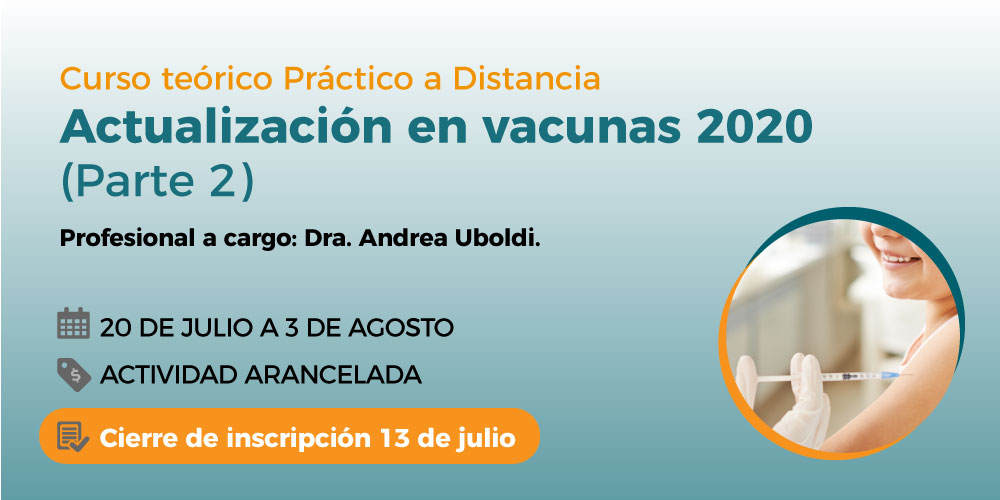 Curso teórico Práctico a Distancia
Actualización en vacunas 2020
(Parte 2)

Profesional a cargo: Dra. Andrea Uboldi.

20 DE JULIO A 3 DE AGOSTO
ACTIVIDAD ARANCELADA

Cierre de inscripción 13 de julio